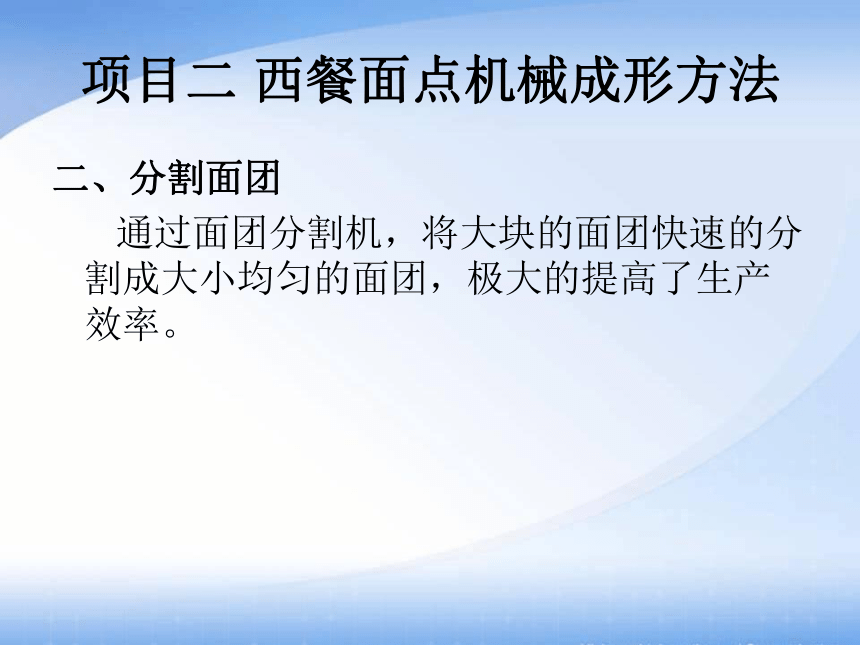 项目二 西餐面点机械成形方法

二、分割面团

通过面团分割机，将大块的面团快速的分割成大小均匀的面团，极大的提高了生产效率。